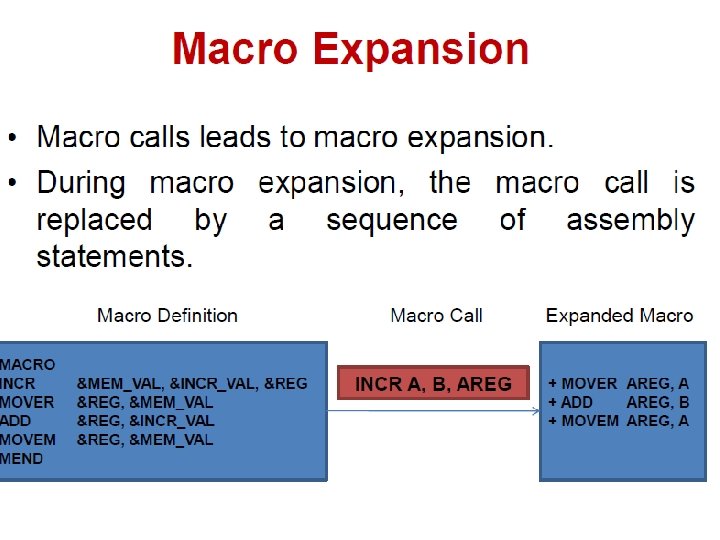 Macro Expansion

• Macro calls leads to macro expansion.

• During macro expansion, the macro call is replaced by a sequence of assembly statements.

Macro Definition

MACRO
INCR &MEM_VAL, &INCR_VAL, &REG
MOVER &REG, &MEM_VAL
ADD &REG, &INCR_VAL
MOVEM &REG, &MEM_VAL
MEND

Macro Call

INCR A, B, AREG

Expanded Macro

+ MOVER AREG, A
+ ADD AREG, B
+ MOVEM AREG, A